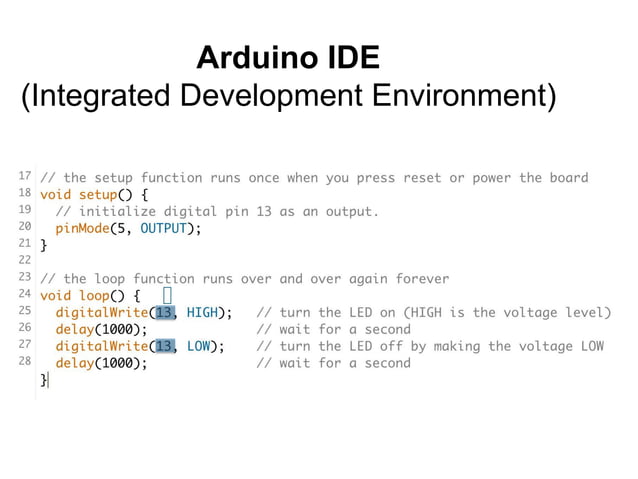 Arduino IDE
(Integrated Development Environment)

17 // the setup function runs once when you press reset or power the board
18 void setup() {
19   // initialize digital pin 13 as an output.
20   pinMode(5, OUTPUT);
21 }
22
23 // the loop function runs over and over again forever
24 void loop() {
25   digitalWrite(13, HIGH);   // turn the LED on (HIGH is the voltage level)
26   delay(1000);              // wait for a second
27   digitalWrite(13, LOW);    // turn the LED off by making the voltage LOW
28   delay(1000);              // wait for a second
}